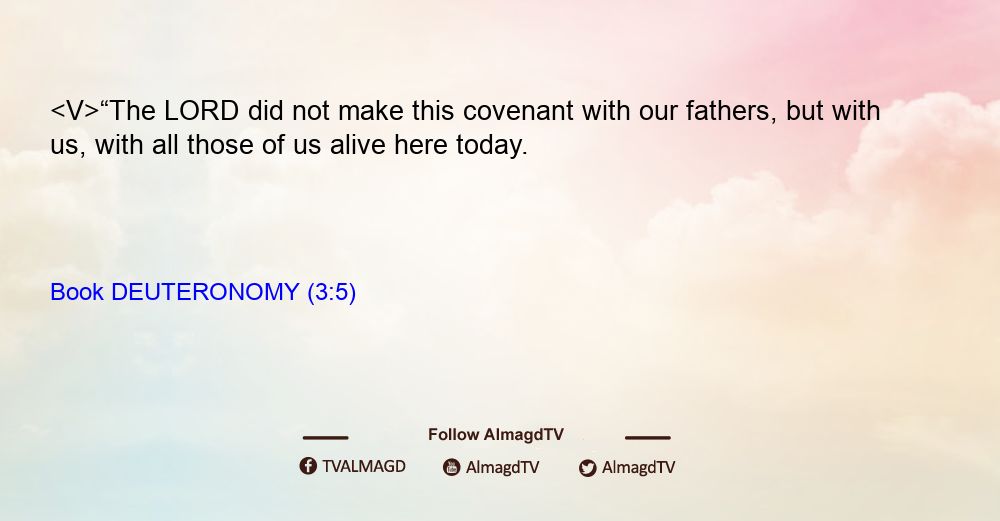 <V>“The LORD did not make this covenant with our fathers, but with us, with all those of us alive here today.

Book DEUTERONOMY (3:5)

Follow AlmagdTV

TVALMAGD AlmagdTV AlmagdTV